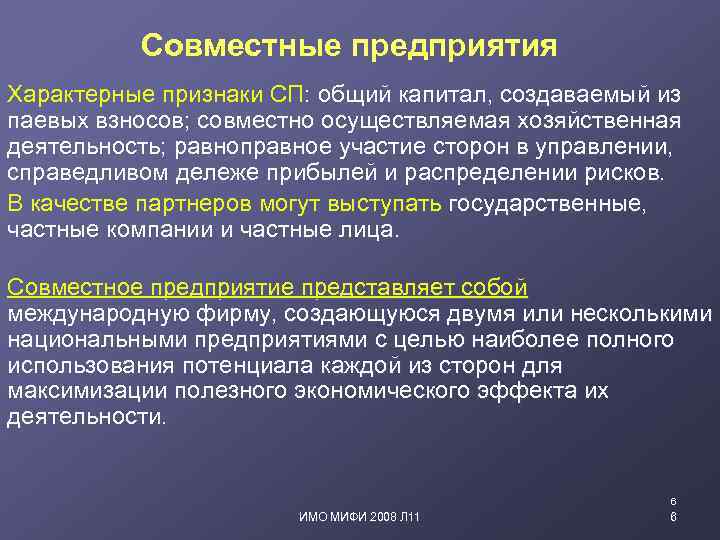 Совместные предприятия

Характерные признаки СП: общий капитал, создаваемый из паевых взносов; совместно осуществляемая хозяйственная деятельность; равноправное участие сторон в управлении, справедливом дележе прибылей и распределении рисков.

В качестве партнеров могут выступать государственные, частные компании и частные лица.

Совместное предприятие представляет собой международную фирму, создающуюся двумя или несколькими национальными предприятиями с целью наиболее полного использования потенциала каждой из сторон для максимизации полезного экономического эффекта их деятельности.

ИМО МИФИ 2008 Л11

6
6